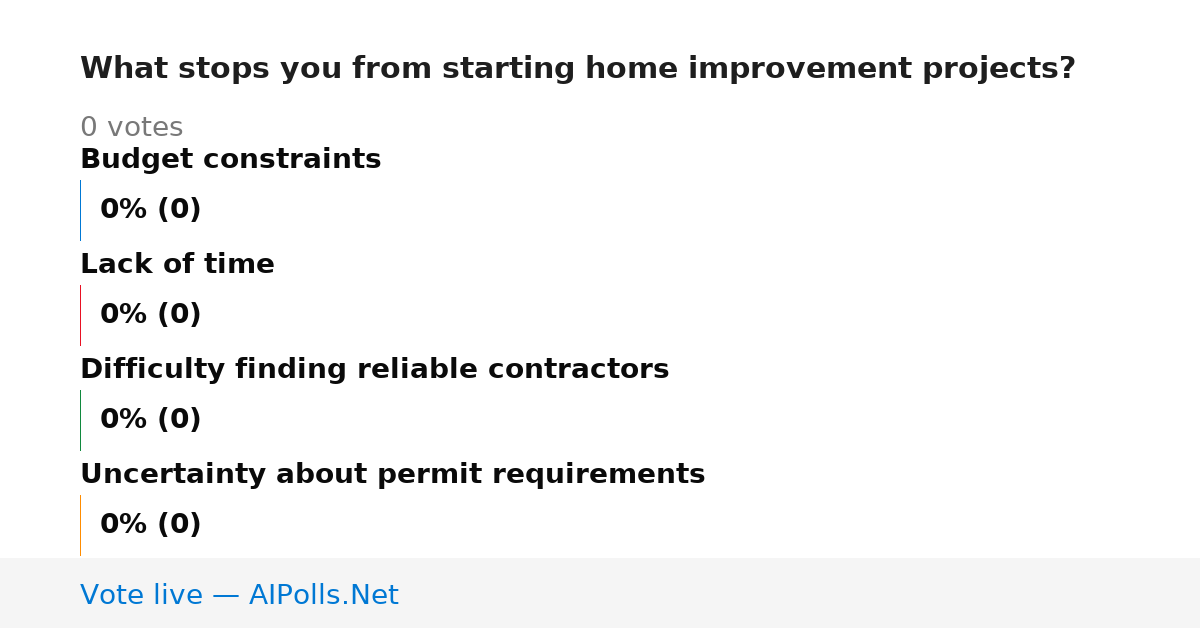 What stops you from starting home improvement projects?

0 votes

Budget constraints

0% (0)

Lack of time

0% (0)

Difficulty finding reliable contractors

0% (0)

Uncertainty about permit requirements

0% (0)

Vote live — AIPolls.Net